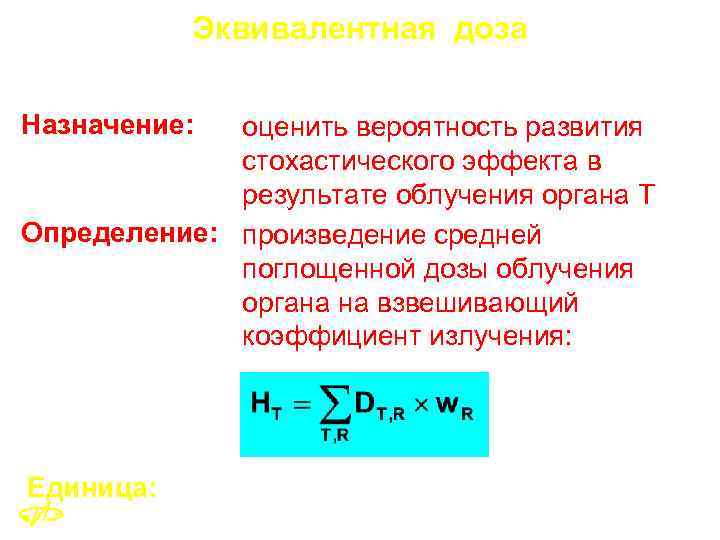 Эквивалентная доза

Назначение: оценить вероятность развития стохастического эффекта в результате облучения органа Т

Определение: произведение средней поглощенной дозы облучения органа на взвешивающий коэффициент излучения:

$H_T = \sum_{T,R} D_{T,R} \times w_R$

Единица: